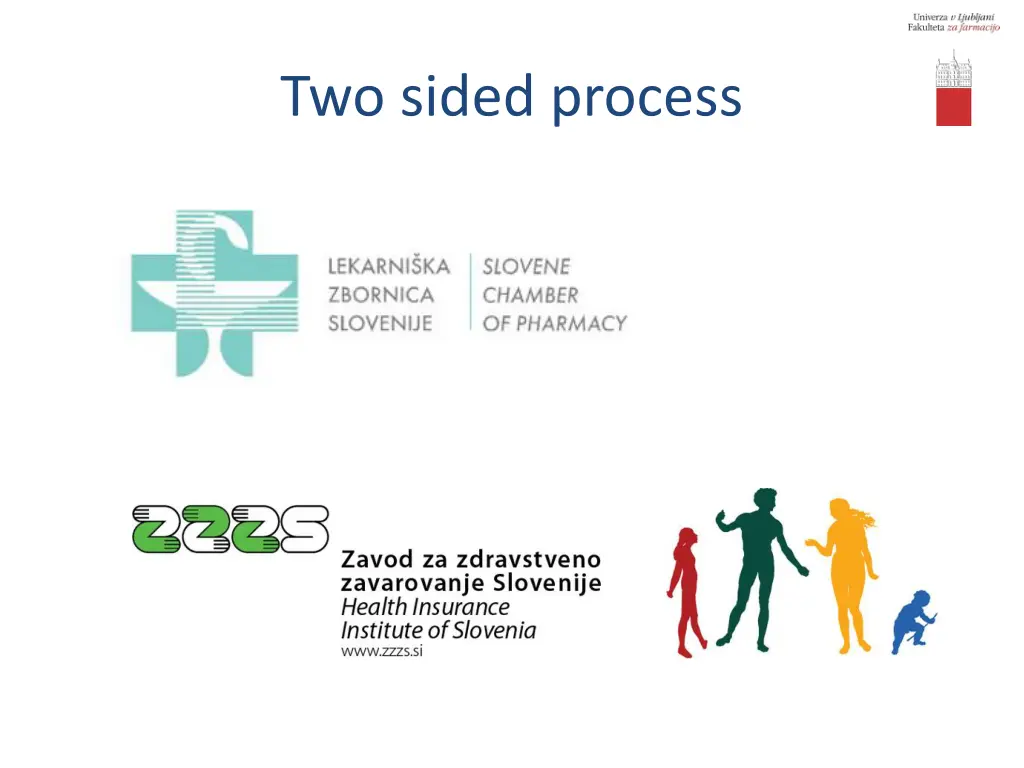 Univerza v Ljubljani
Fakulteta za farmacijo

Two sided process

LEKARNIŠKA ZBORNICA SLOVENIJE

SLOVENE CHAMBER OF PHARMACY

ZZZS

Zavod za zdravstveno zavarovanje Slovenije
Health Insurance Institute of Slovenia
www.zzzs.si